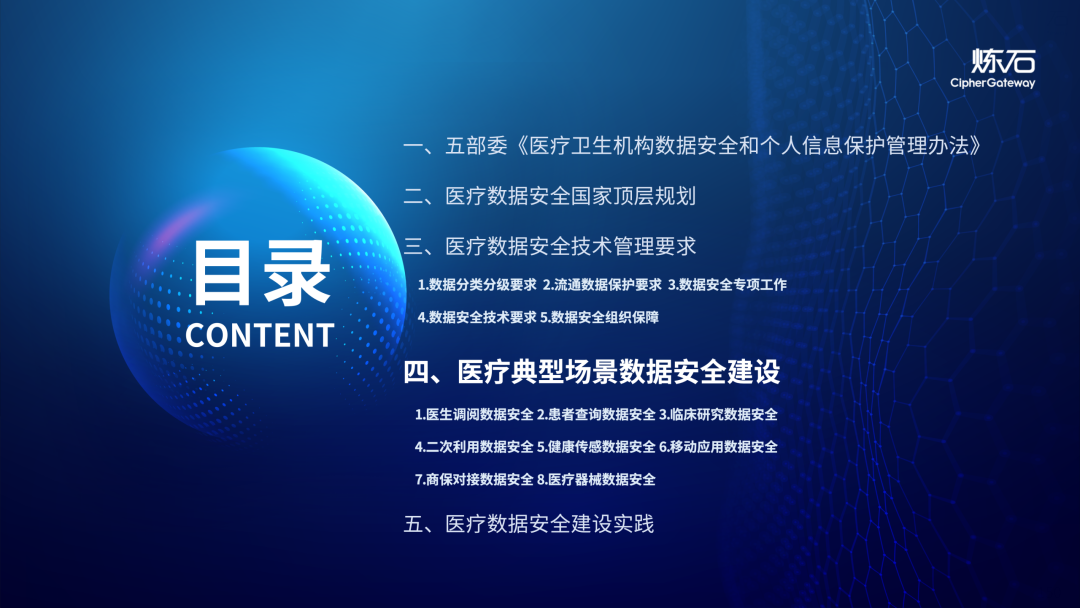 炼石
CipherGateway

目录
CONTENT

一、五部委《医疗卫生机构数据安全和个人信息保护管理办法》

二、医疗数据安全国家顶层规划

三、医疗数据安全技术管理要求

1.数据分类分级要求 2.流通数据保护要求 3.数据安全专项工作

4.数据安全技术要求 5.数据安全组织保障

四、医疗典型场景数据安全建设

1.医生调阅数据安全 2.患者查询数据安全 3.临床研究数据安全

4.二次利用数据安全 5.健康传感数据安全 6.移动应用数据安全

7.商保对接数据安全 8.医疗器械数据安全

五、医疗数据安全建设实践